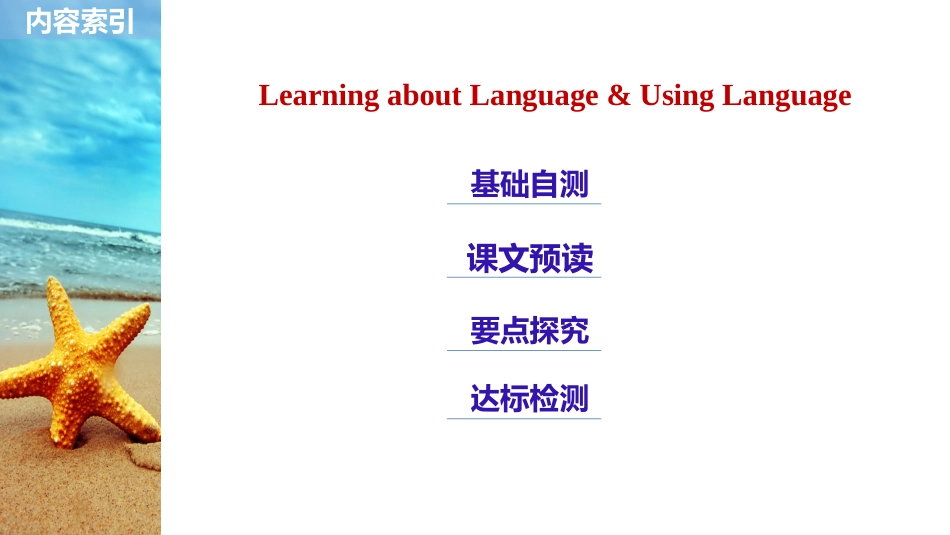 内容索引

Learning about Language & Using Language

基础自测

课文预读

要点探究

达标检测